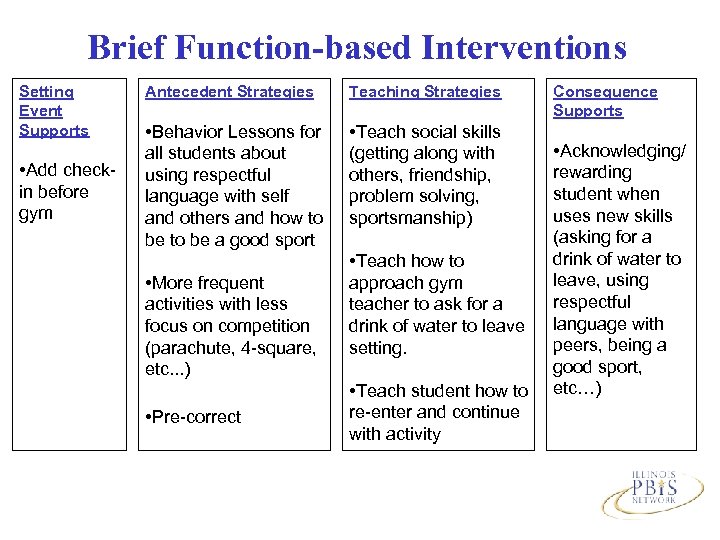 Brief Function-based Interventions

Setting Event Supports

•Add check-in before gym

Antecedent Strategies

•Behavior Lessons for all students about using respectful language with self and others and how to be to be a good sport

•More frequent activities with less focus on competition (parachute, 4-square, etc...)

•Pre-correct

Teaching Strategies

•Teach social skills (getting along with others, friendship, problem solving, sportsmanship)

•Teach how to approach gym teacher to ask for a drink of water to leave setting.

•Teach student how to re-enter and continue with activity

Consequence Supports

•Acknowledging/ rewarding student when uses new skills (asking for a drink of water to leave, using respectful language with peers, being a good sport, etc…)

ILLINOIS PBIS NETWORK